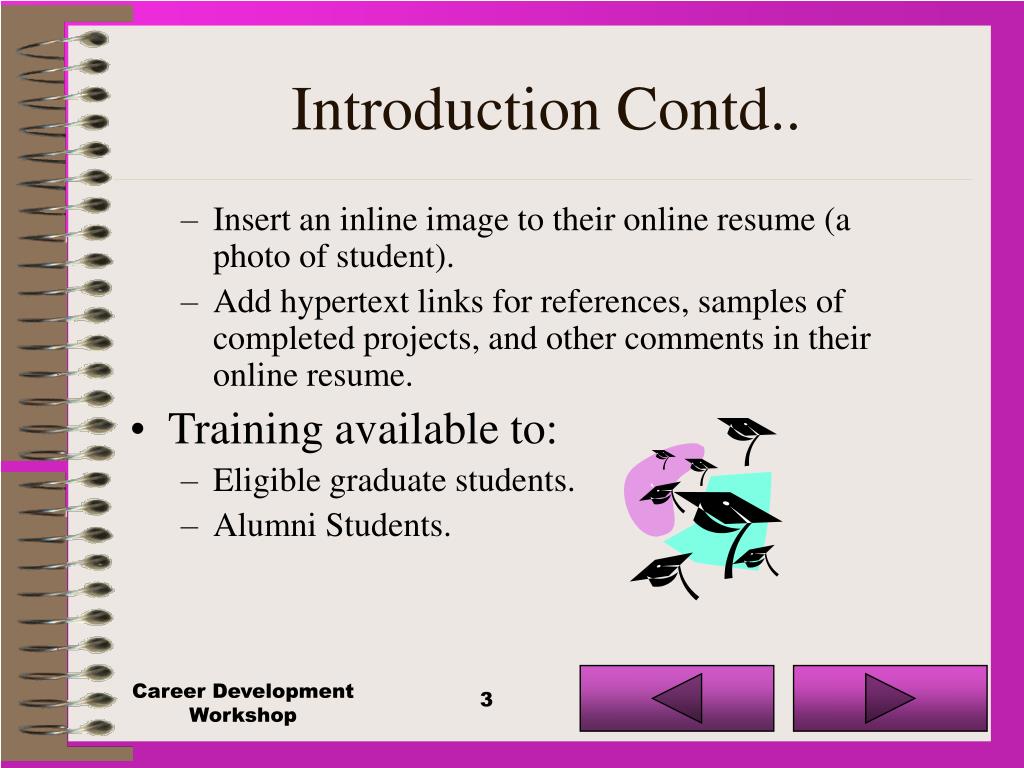 Introduction Contd..

– Insert an inline image to their online resume (a photo of student).

– Add hypertext links for references, samples of completed projects, and other comments in their online resume.

• Training available to:

– Eligible graduate students.

– Alumni Students.

Career Development Workshop

3